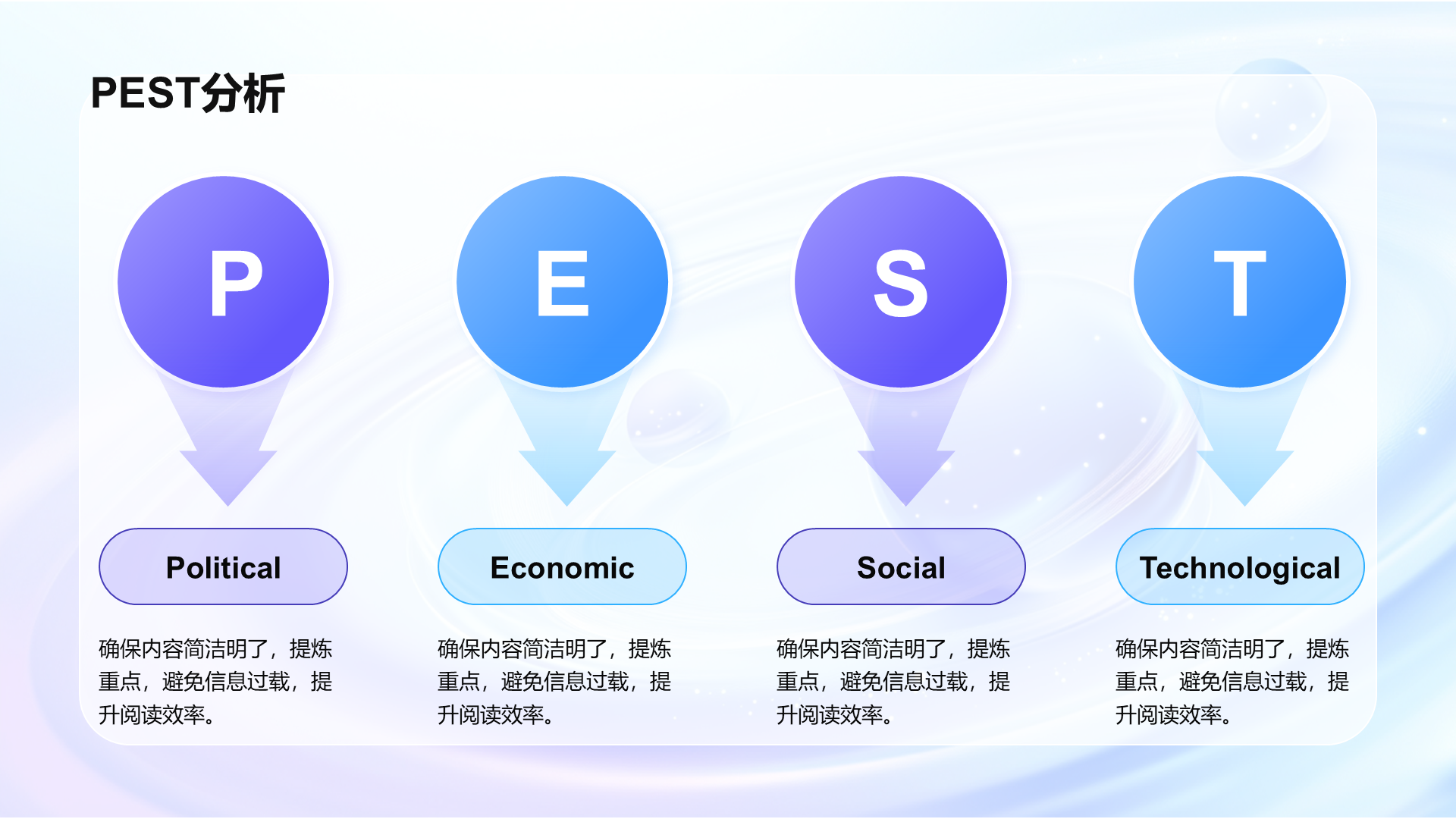 PEST分析

P

Political

确保内容简洁明了，提炼重点，避免信息过载，提升阅读效率。

E

Economic

确保内容简洁明了，提炼重点，避免信息过载，提升阅读效率。

S

Social

确保内容简洁明了，提炼重点，避免信息过载，提升阅读效率。

T

Technological

确保内容简洁明了，提炼重点，避免信息过载，提升阅读效率。